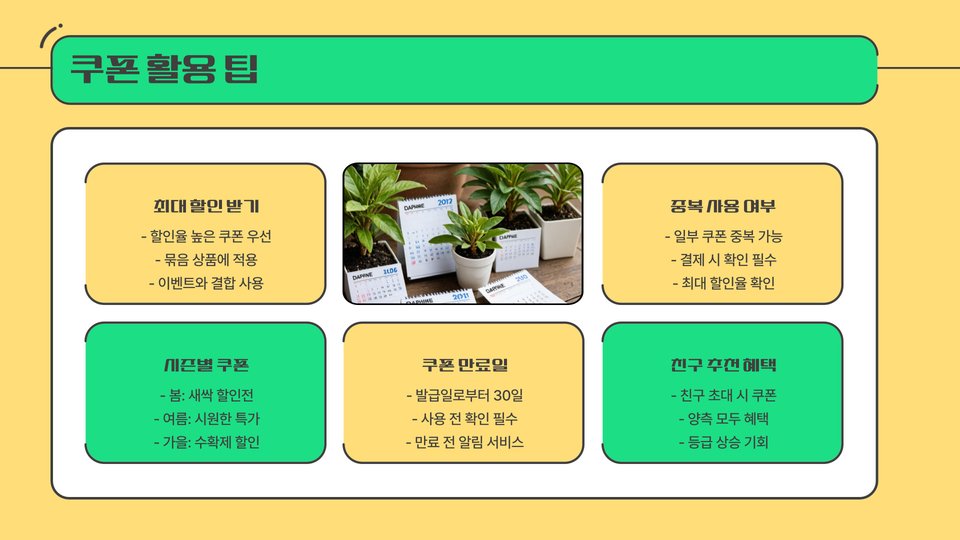 쿠폰 활용 팁

최대 할인 받기
- 할인율 높은 쿠폰 우선
- 묶음 상품에 적용
- 이벤트와 결합 사용

DAPHNE 2012

DAPHNE

DAPHNE 2011

중복 사용 여부
- 일부 쿠폰 중복 가능
- 결제 시 확인 필수
- 최대 할인율 확인

시즌별 쿠폰
- 봄: 새싹 할인전
- 여름: 시원한 특가
- 가을: 수확제 할인

쿠폰 만료일
- 발급일로부터 30일
- 사용 전 확인 필수
- 만료 전 알림 서비스

친구 추천 혜택
- 친구 초대 시 쿠폰
- 양측 모두 혜택
- 등급 상승 기회